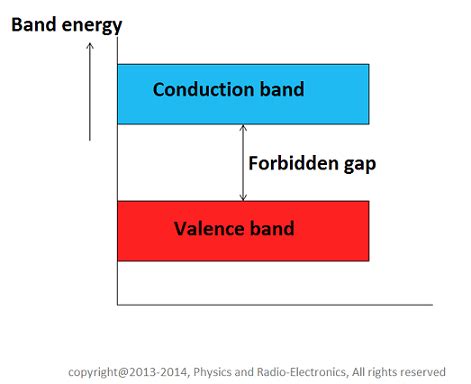 Band energy

Conduction band

Forbidden gap

Valence band

copyright@2013-2014, Physics and Radio-Electronics, All rights reserved